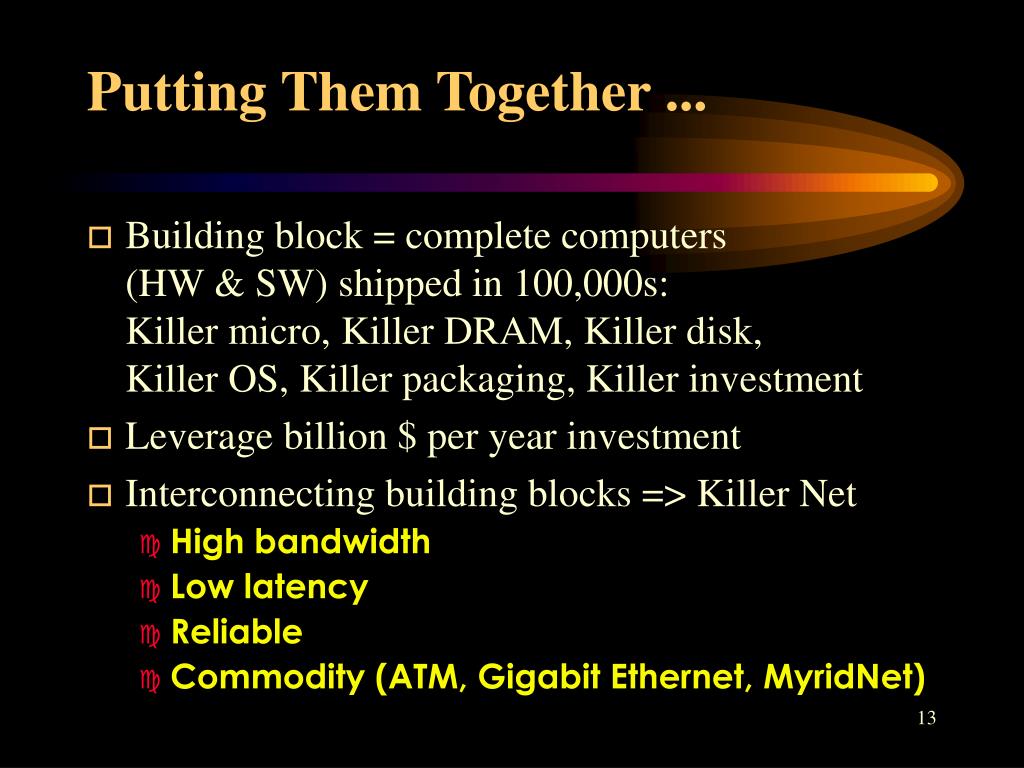 Putting Them Together ...

Building block = complete computers (HW & SW) shipped in 100,000s: Killer micro, Killer DRAM, Killer disk, Killer OS, Killer packaging, Killer investment

Leverage billion \$ per year investment

Interconnecting building blocks => Killer Net

High bandwidth

Low latency

Reliable

Commodity (ATM, Gigabit Ethernet, MyridNet)

13